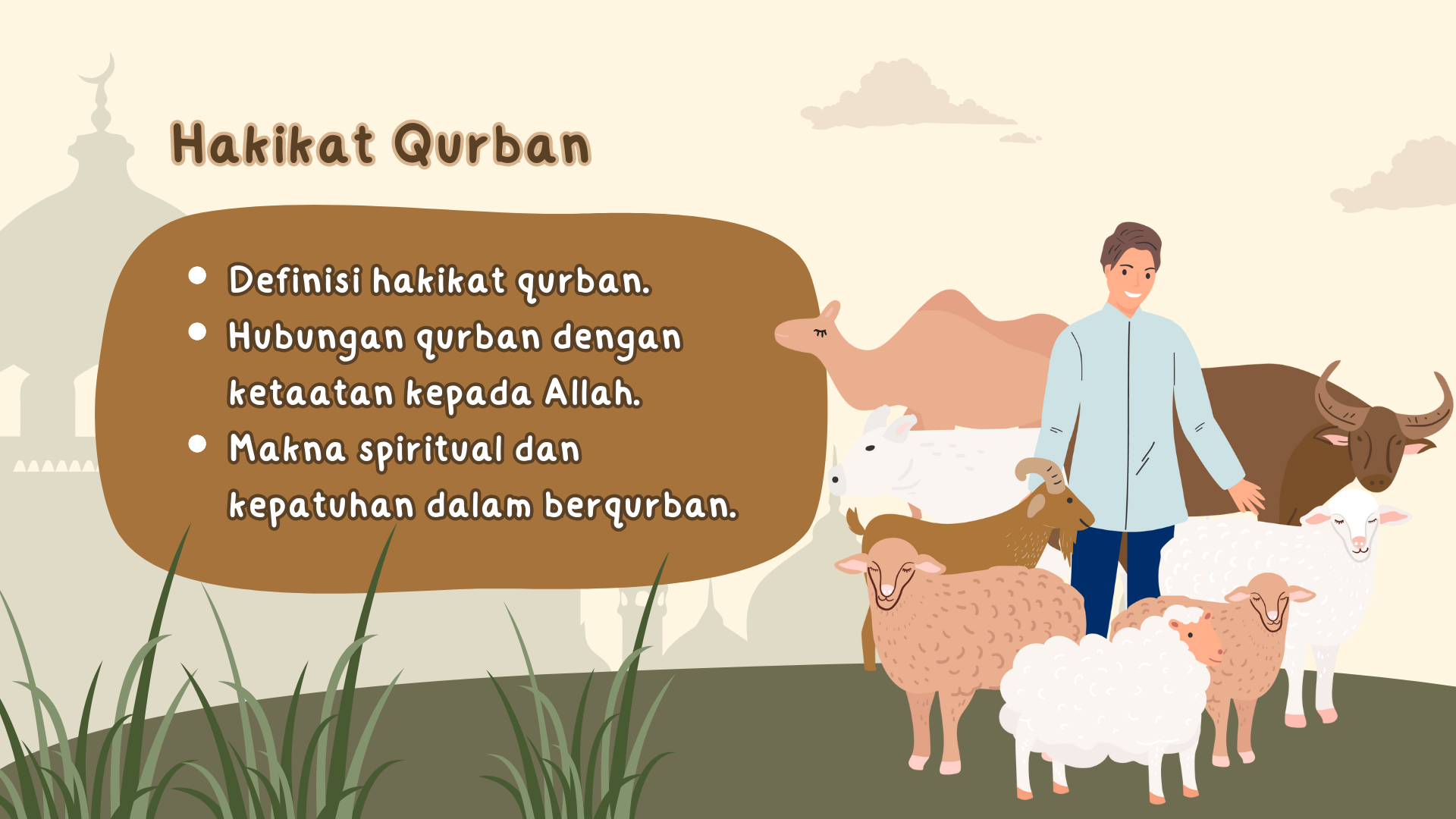 Hakikat Qurban

- Definisi hakikat qurban.
- Hubungan qurban dengan ketaatan kepada Allah.
- Makna spiritual dan kepatuhan dalam berqurban.